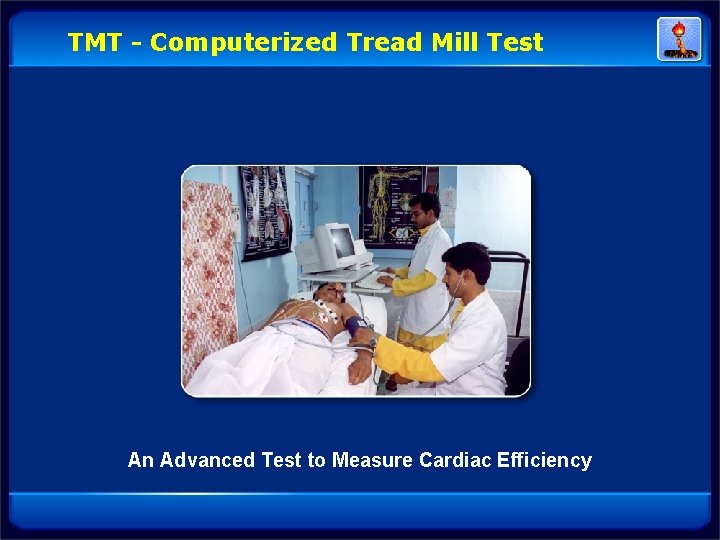 TMT - Computerized Tread Mill Test

An Advanced Test to Measure Cardiac Efficiency